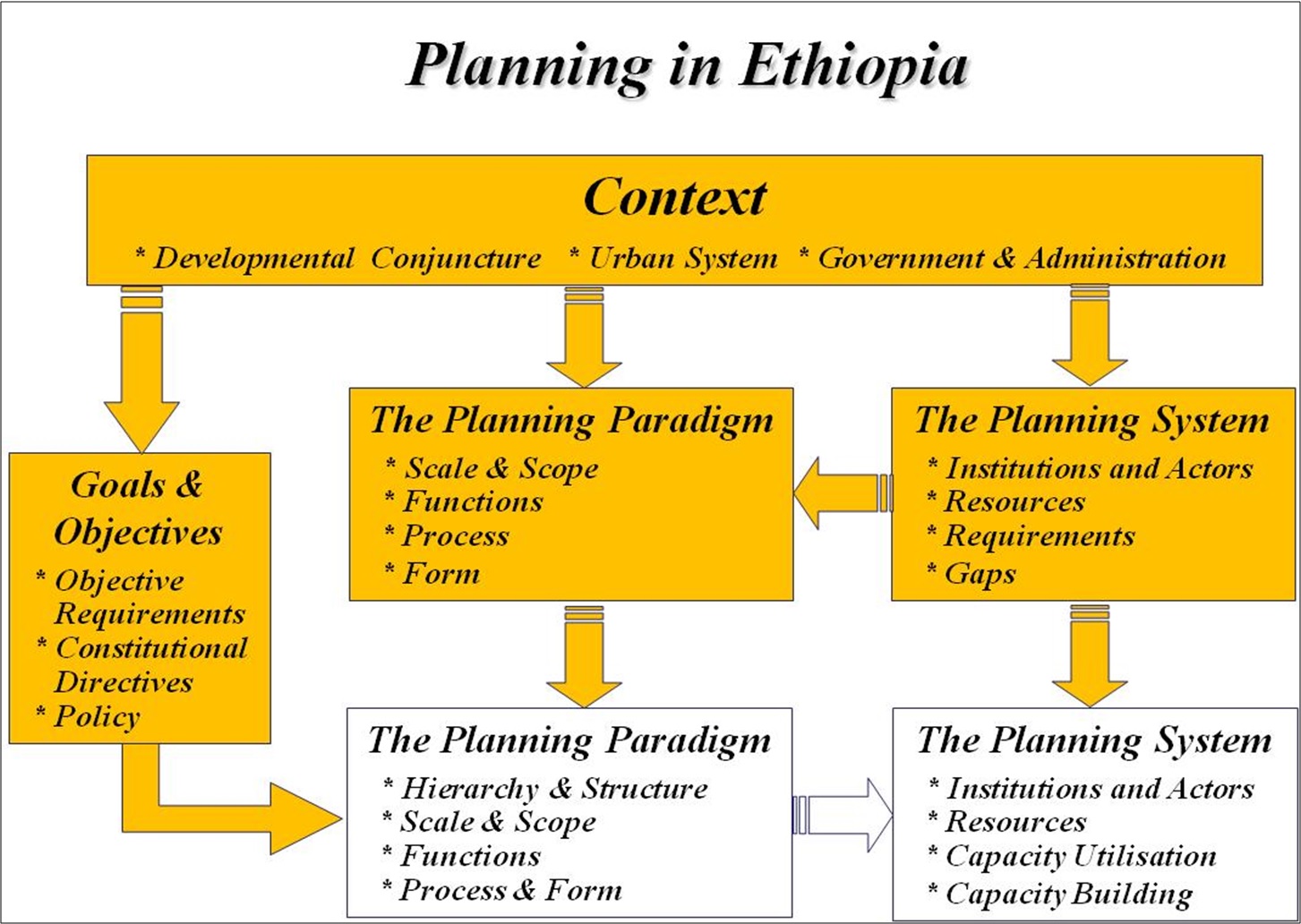 Planning in Ethiopia

Context

* Developmental Conjuncture * Urban System * Government & Administration

Goals & Objectives

* Objective Requirements
* Constitutional Directives
* Policy

The Planning Paradigm

* Scale & Scope
* Functions
* Process
* Form

The Planning System

* Institutions and Actors
* Resources
* Requirements
* Gaps

The Planning Paradigm

* Hierarchy & Structure
* Scale & Scope
* Functions
* Process & Form

The Planning System

* Institutions and Actors
* Resources
* Capacity Utilisation
* Capacity Building